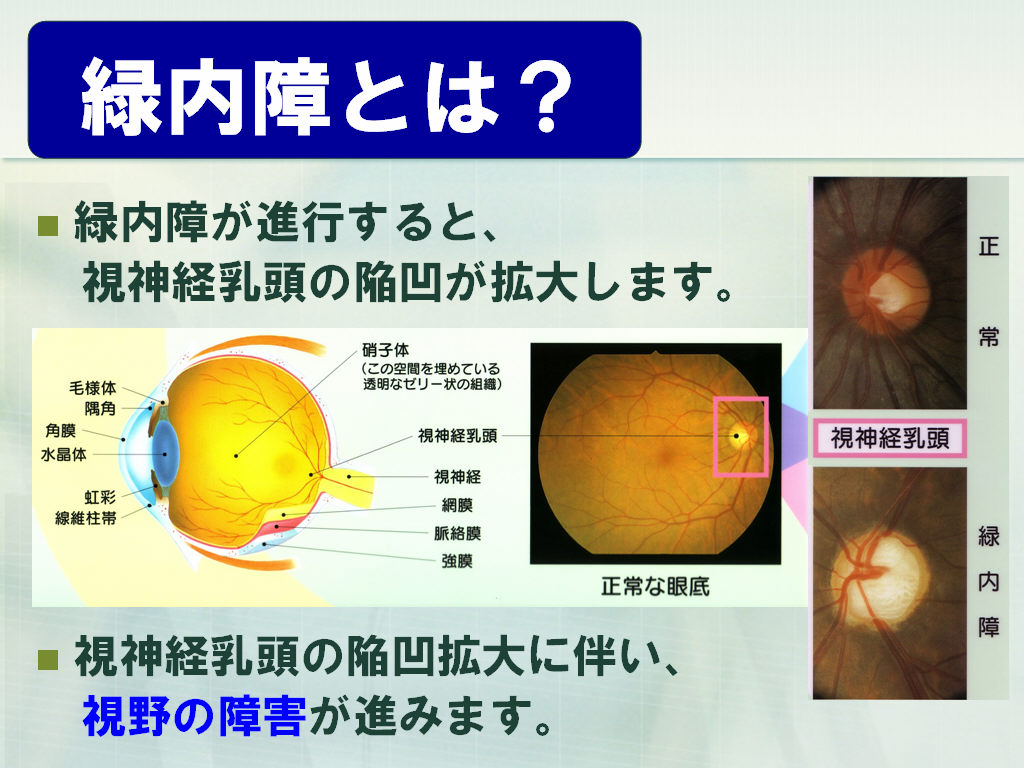 緑内障とは？

■ 緑内障が進行すると、視神経乳頭の陥凹が拡大します。

毛様体
隅角
角膜
水晶体
虹彩
線維柱帯

硝子体
（この空間を埋めている透明なゼリー状の組織）
視神経乳頭
視神経
網膜
脈絡膜
強膜

正常な眼底

正常

視神経乳頭

緑内障

■ 視神経乳頭の陥凹拡大に伴い、視野の障害が進みます。